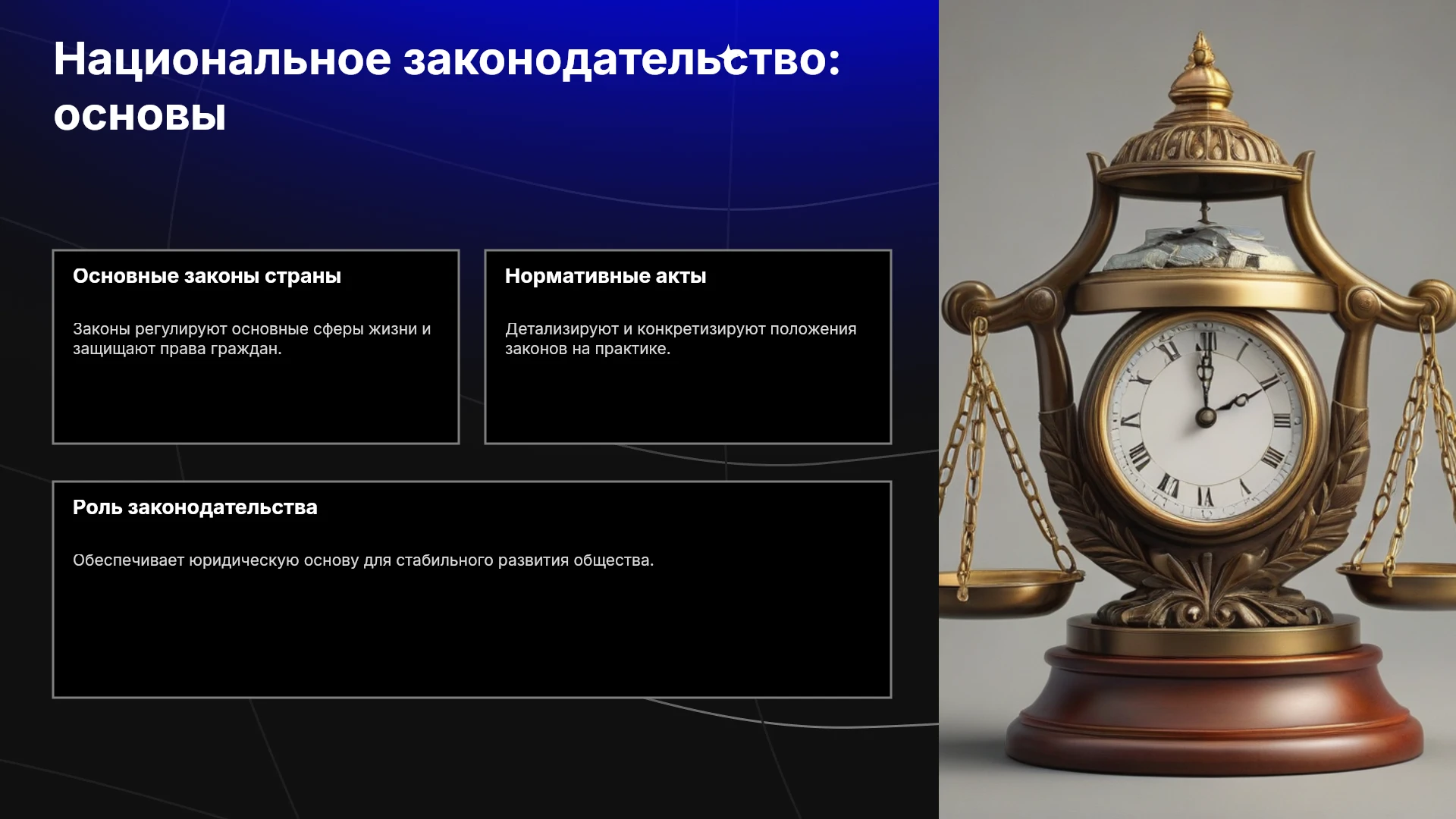 Национальное законодательство: основы

Основные законы страны

Законы регулируют основные сферы жизни и защищают права граждан.

Нормативные акты

Детализируют и конкретизируют положения законов на практике.

Роль законодательства

Обеспечивает юридическую основу для стабильного развития общества.